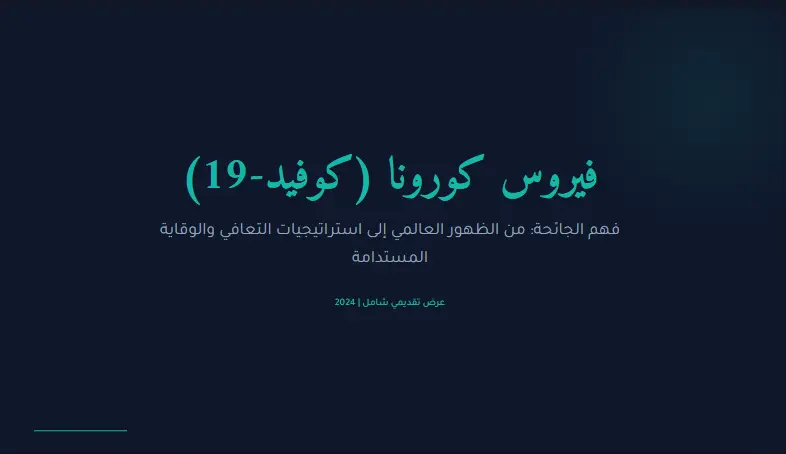 فيروس كورونا (كوفيد-19)

فهم الجائحة: من الظهور العالمي إلى استراتيجيات التعافي والوقاية المستدامة

عرض تقديمي شامل | 2024